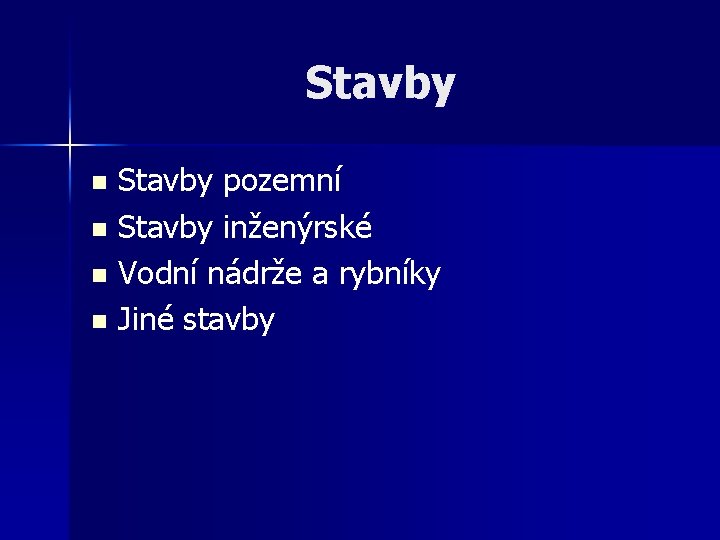 Stavby

- Stavby pozemní
- Stavby inženýrské
- Vodní nádrže a rybníky
- Jiné stavby